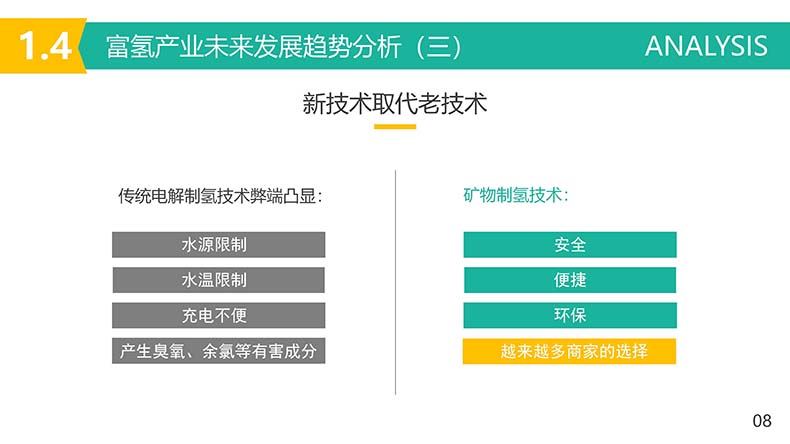 1.4 富氢产业未来发展趋势分析（三） ANALYSIS

新技术取代老技术

传统电解制氢技术弊端凸显：

水源限制

水温限制

充电不便

产生臭氧、余氯等有害成分

矿物制氢技术：

安全

便捷

环保

越来越多商家的选择

08